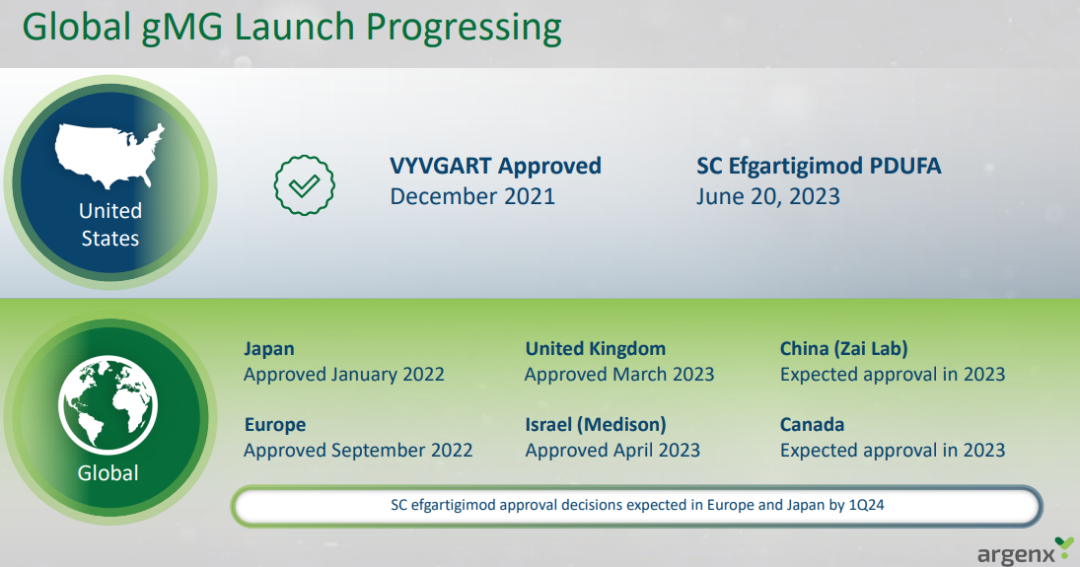 Global gMG Launch Progressing

United States

VYVGART Approved
December 2021

SC Efgartigimod PDUFA
June 20, 2023

Global

Japan
Approved January 2022

Europe
Approved September 2022

United Kingdom
Approved March 2023

Israel (Medison)
Approved April 2023

China (Zai Lab)
Expected approval in 2023

Canada
Expected approval in 2023

SC efgartigimod approval decisions expected in Europe and Japan by 1Q24

argenx